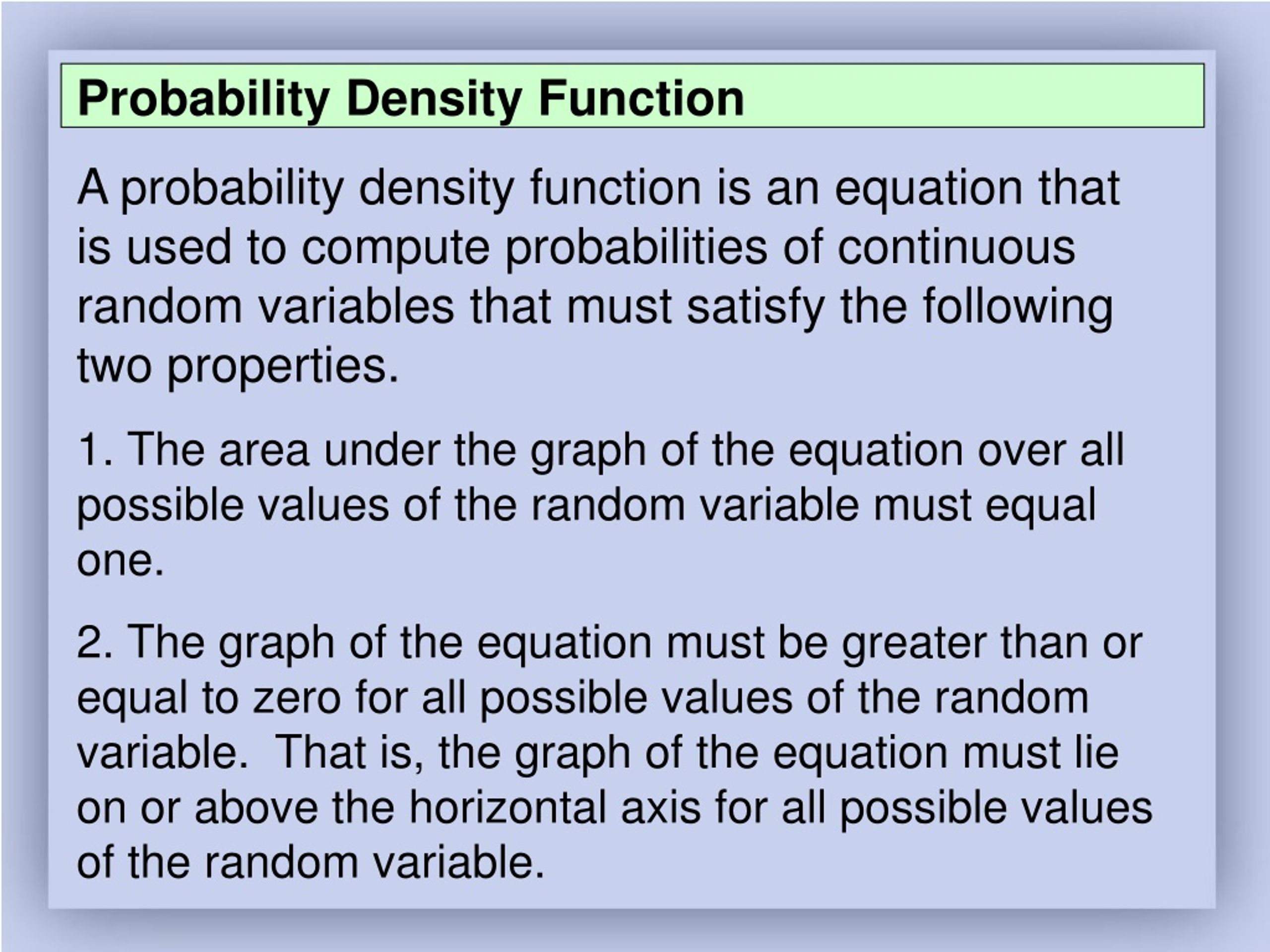 Probability Density Function

A probability density function is an equation that is used to compute probabilities of continuous random variables that must satisfy the following two properties.

1. The area under the graph of the equation over all possible values of the random variable must equal one.

2. The graph of the equation must be greater than or equal to zero for all possible values of the random variable. That is, the graph of the equation must lie on or above the horizontal axis for all possible values of the random variable.